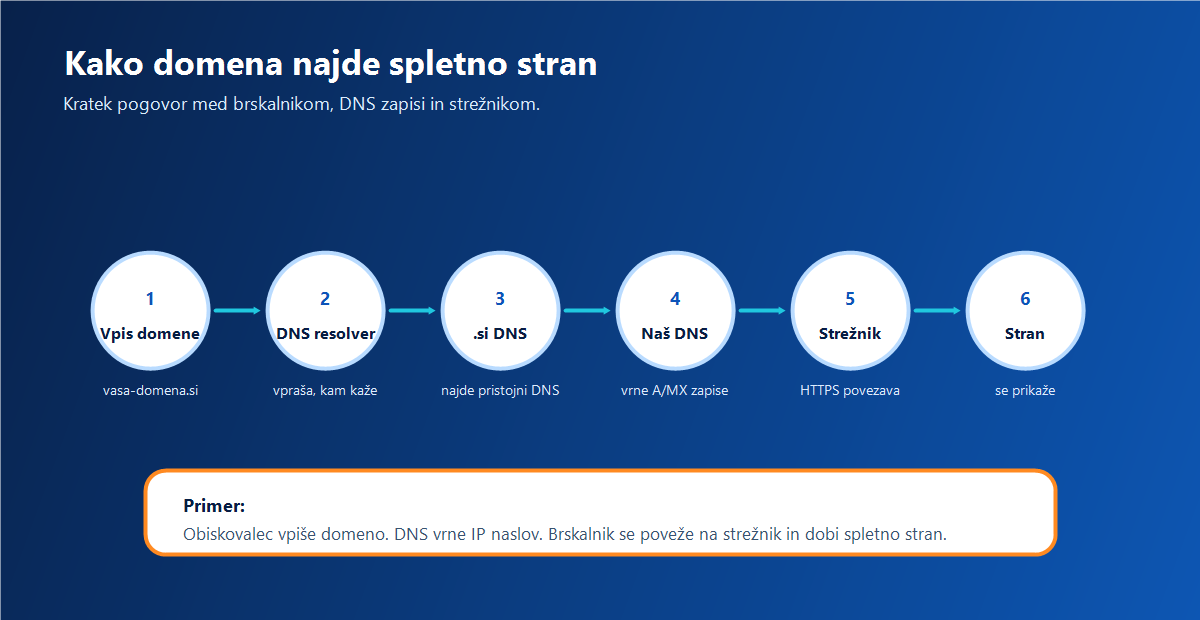 Kako domena najde spletno stran

Kratek pogovor med brskalnikom, DNS zapisi in strežnikom.

1
Vpis domene
vasa-domena.si

2
DNS resolver
vpraša, kam kaže

3
.si DNS
najde pristojni DNS

4
Naš DNS
vrne A/MX zapise

5
Strežnik
HTTPS povezava

6
Stran
se prikaže

Primer:
Obiskovalec vpiše domeno. DNS vrne IP naslov. Brskalnik se poveže na strežnik in dobi spletno stran.